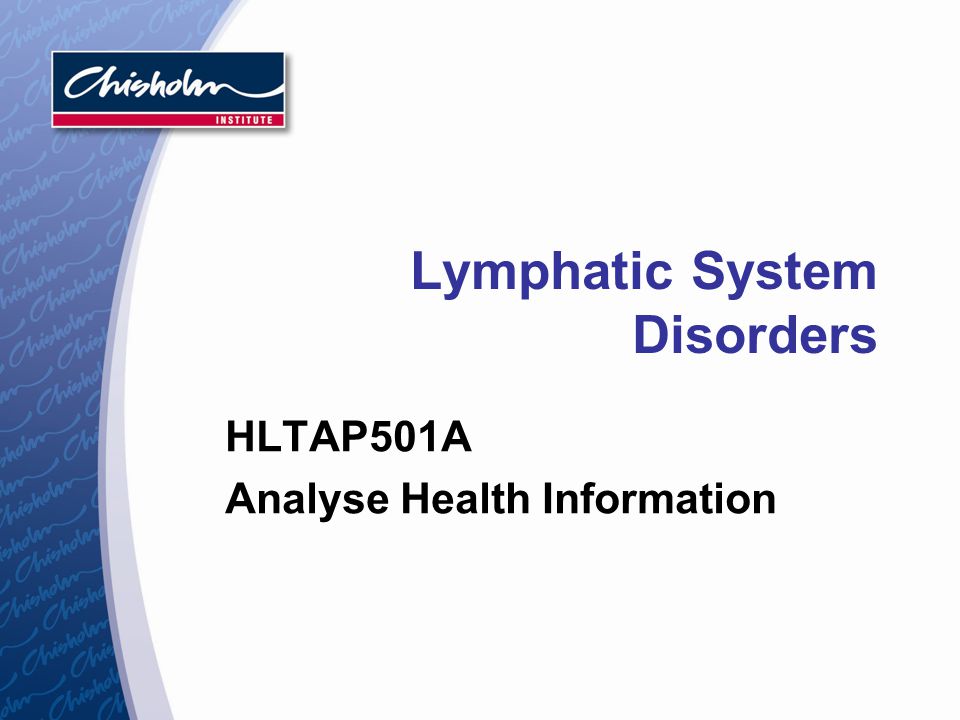 Chisholm
INSTITUTE

Lymphatic System Disorders

HLTAP501A
Analyse Health Information